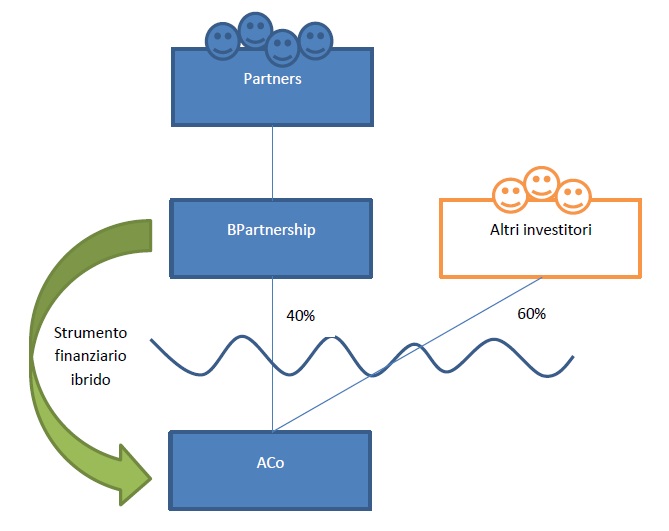 Partners

BPartnership

Altri investitori

40%

60%

Strumento finanziario ibrido

ACo